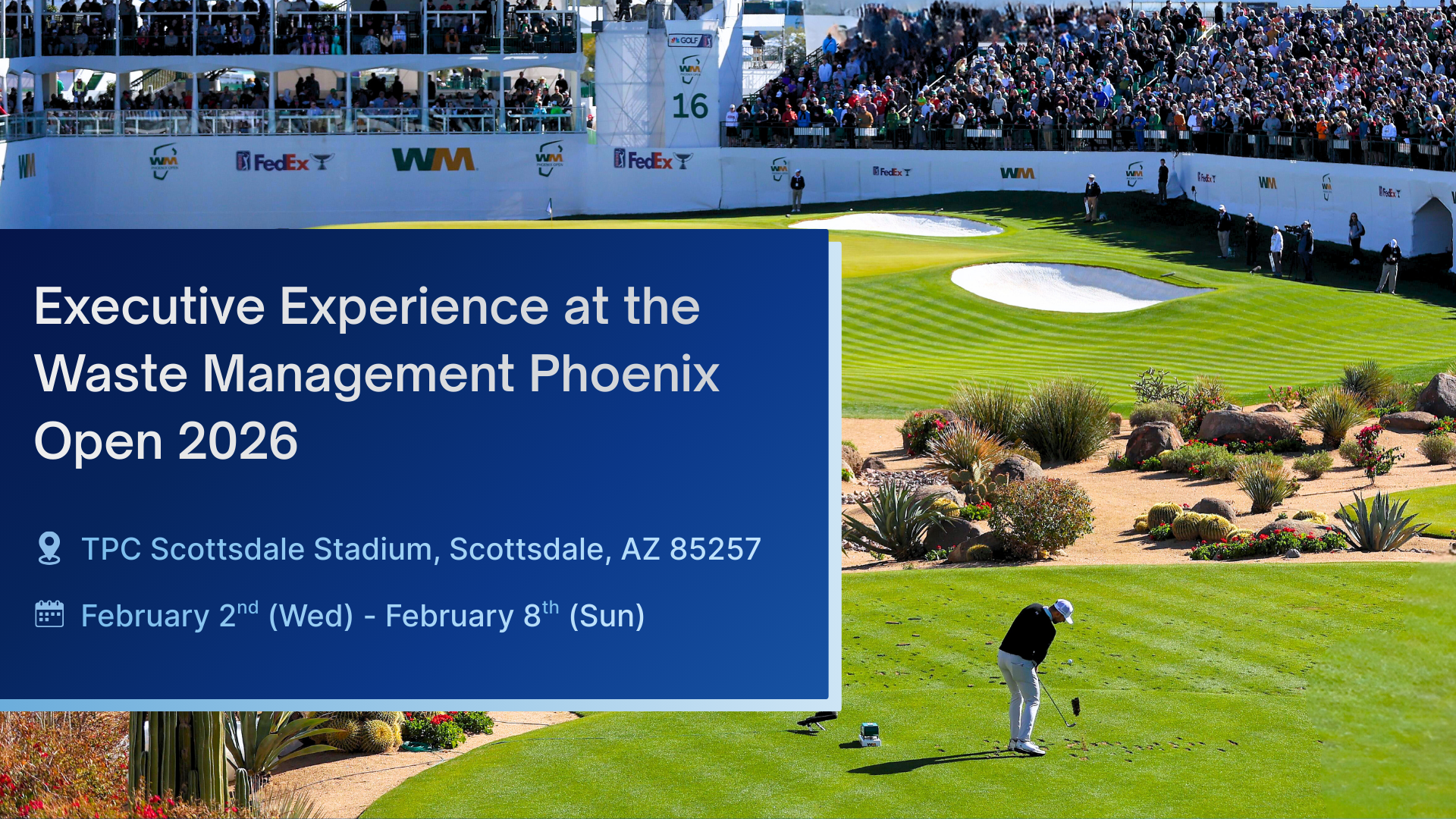 GOLF
WM
16
WM
WM
FedEx
WM
WM
FedEx
WM
FedEx
WM
WM
FedEx
WM
WM
FedEx

Executive Experience at the Waste Management Phoenix Open 2026

TPC Scottsdale Stadium, Scottsdale, AZ 85257

February 2$^{nd}$ (Wed) - February 8$^{th}$ (Sun)